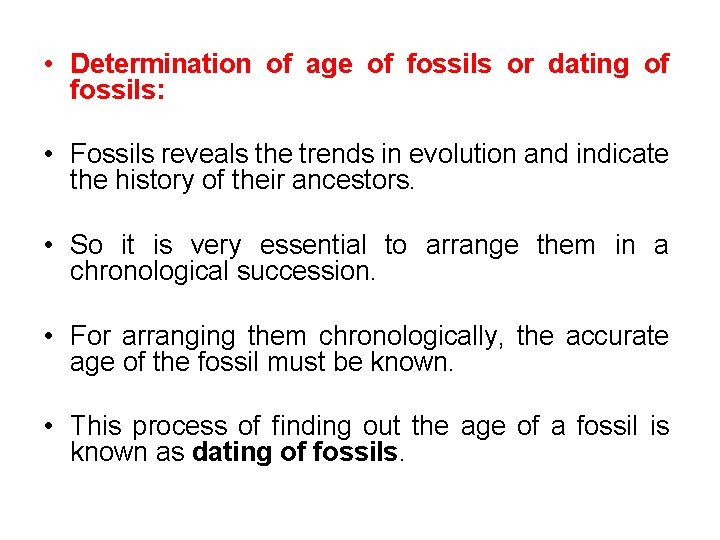 • Determination of age of fossils or dating of fossils:

• Fossils reveals the trends in evolution and indicate the history of their ancestors.

• So it is very essential to arrange them in a chronological succession.

• For arranging them chronologically, the accurate age of the fossil must be known.

• This process of finding out the age of a fossil is known as dating of fossils.